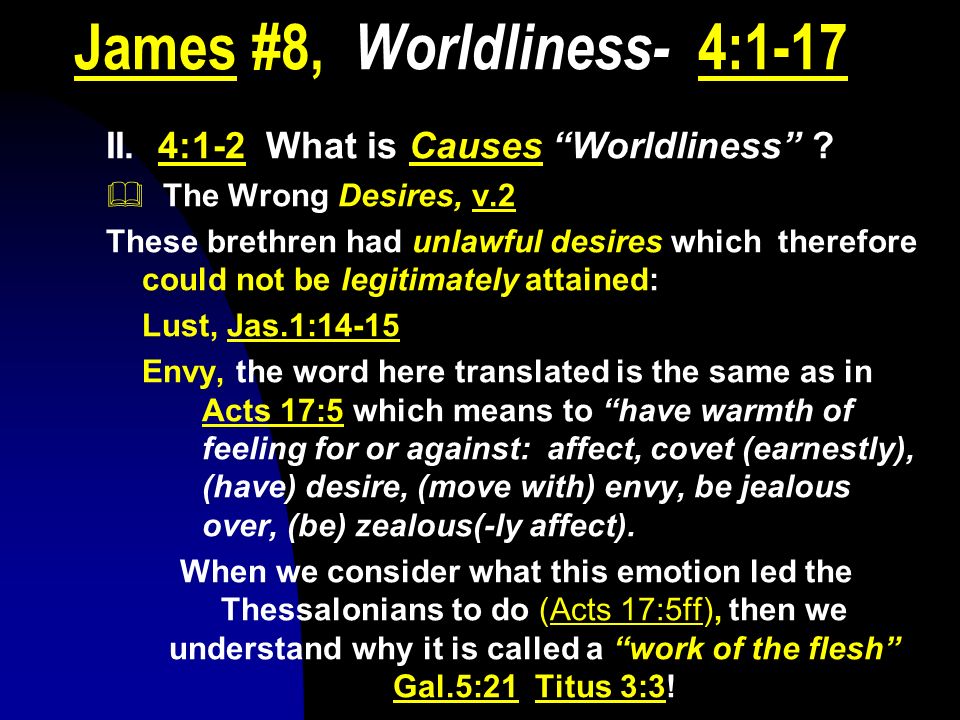 James #8, Worldliness- 4:1-17

II. 4:1-2 What is Causes “Worldliness” ?

The Wrong Desires, v.2

These brethren had unlawful desires which therefore could not be legitimately attained:

Lust, Jas.1:14-15

Envy, the word here translated is the same as in Acts 17:5 which means to “have warmth of feeling for or against: affect, covet (earnestly), (have) desire, (move with) envy, be jealous over, (be) zealous(-ly affect).

When we consider what this emotion led the Thessalonians to do (Acts 17:5ff), then we understand why it is called a “work of the flesh” Gal.5:21 Titus 3:3!